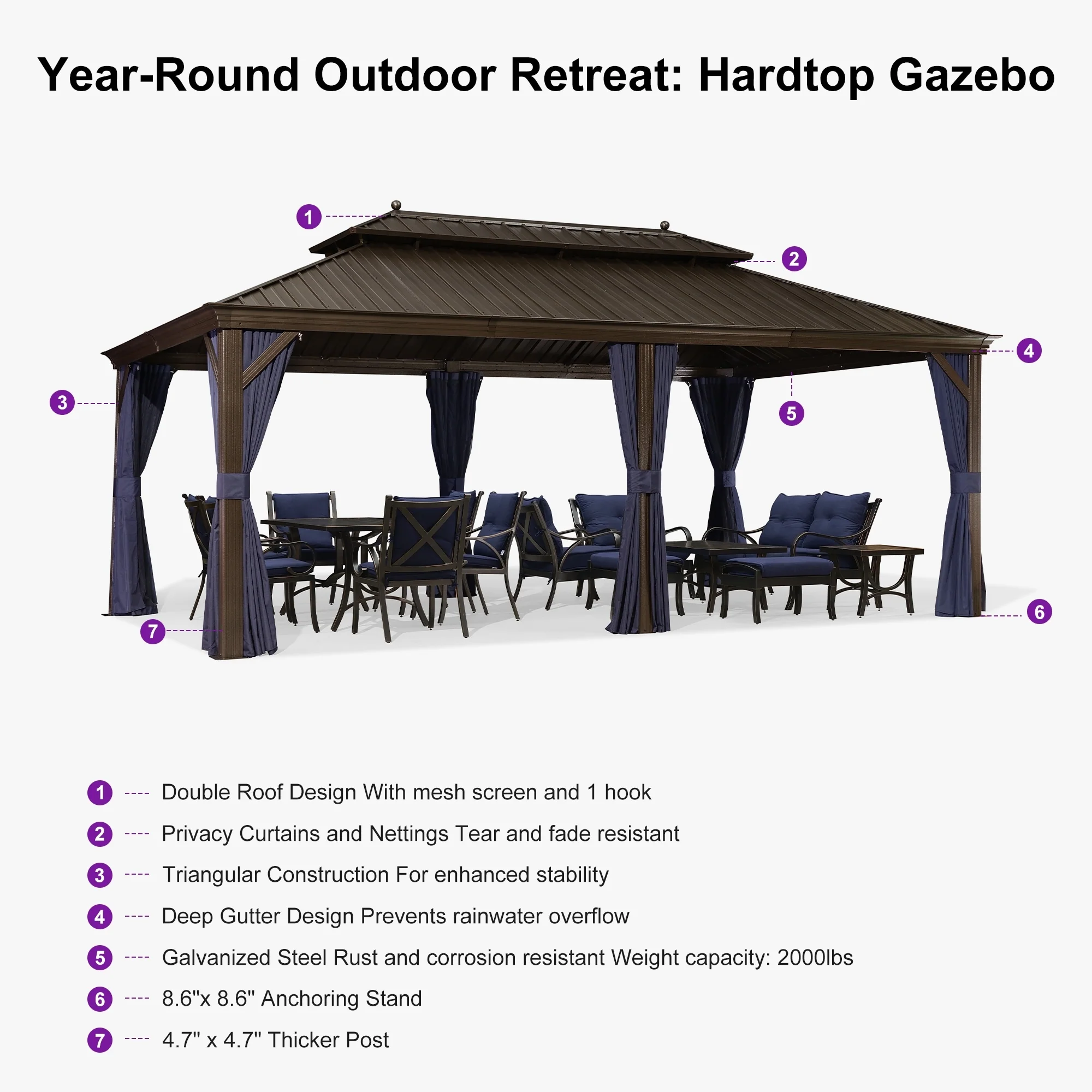 Year-Round Outdoor Retreat: Hardtop Gazebo

1

2

3

4

5

6

7

1 ---- Double Roof Design With mesh screen and 1 hook

2 ---- Privacy Curtains and Nettings Tear and fade resistant

3 ---- Triangular Construction For enhanced stability

4 ---- Deep Gutter Design Prevents rainwater overflow

5 ---- Galvanized Steel Rust and corrosion resistant Weight capacity: 2000lbs

6 ---- 8.6"x 8.6" Anchoring Stand

7 ---- 4.7" x 4.7" Thicker Post